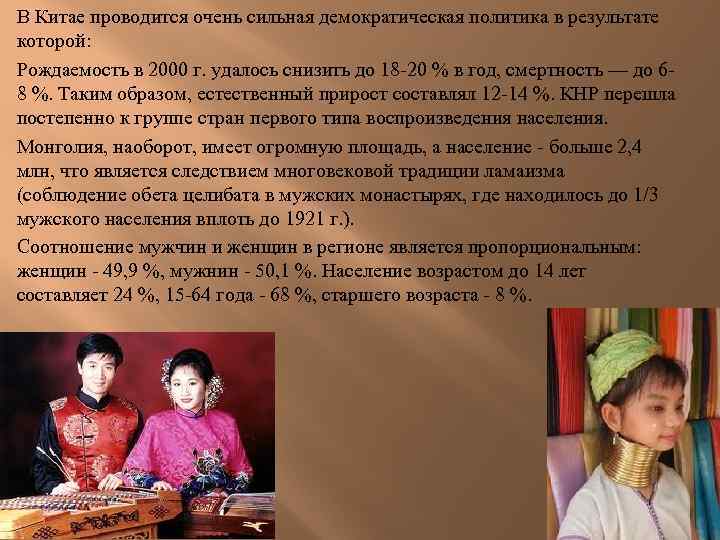 В Китае проводится очень сильная демократическая политика в результате которой:

Рождаемость в 2000 г. удалось снизить до 18-20 % в год, смертность — до 6-8 %. Таким образом, естественный прирост составлял 12-14 %. КНР перешла постепенно к группе стран первого типа воспроизведения населения.

Монголия, наоборот, имеет огромную площадь, а население - больше 2,4 млн, что является следствием многовековой традиции ламаизма (соблюдение обета целибата в мужских монастырях, где находилось до 1/3 мужского населения вплоть до 1921 г.).

Соотношение мужчин и женщин в регионе является пропорциональным: женщин - 49,9 %, мужнин - 50,1 %. Население возрастом до 14 лет составляет 24 %, 15-64 года - 68 %, старшего возраста - 8 %.